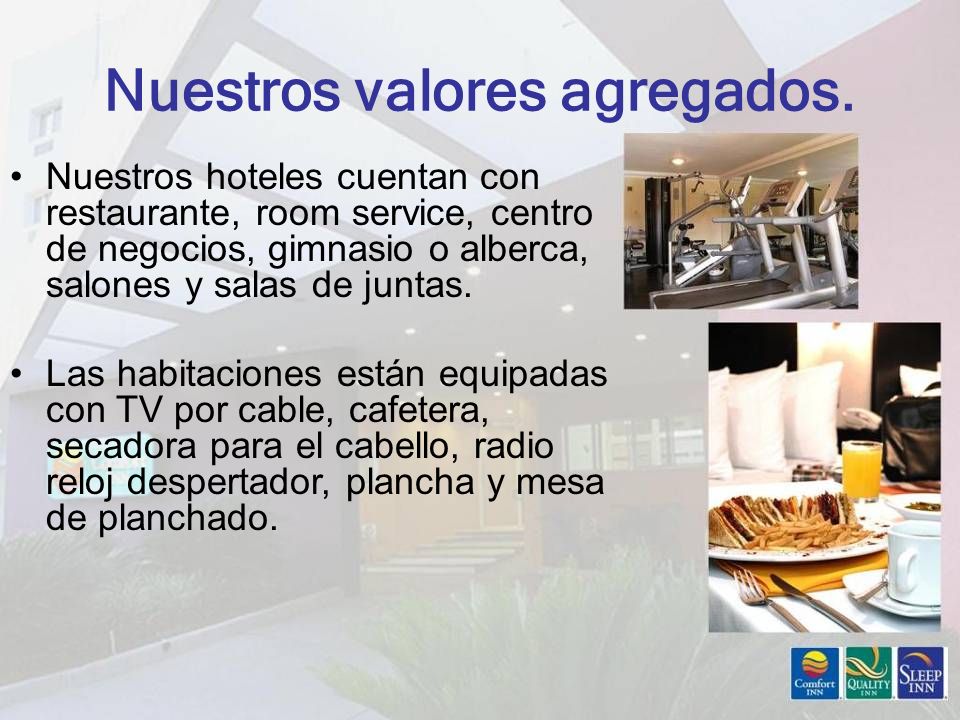 Nuestros valores agregados.

• Nuestros hoteles cuentan con restaurante, room service, centro de negocios, gimnasio o alberca, salones y salas de juntas.

• Las habitaciones están equipadas con TV por cable, cafetera, secadora para el cabello, radio reloj despertador, plancha y mesa de planchado.

Comfort INN QUALITY INN SLEEP INN